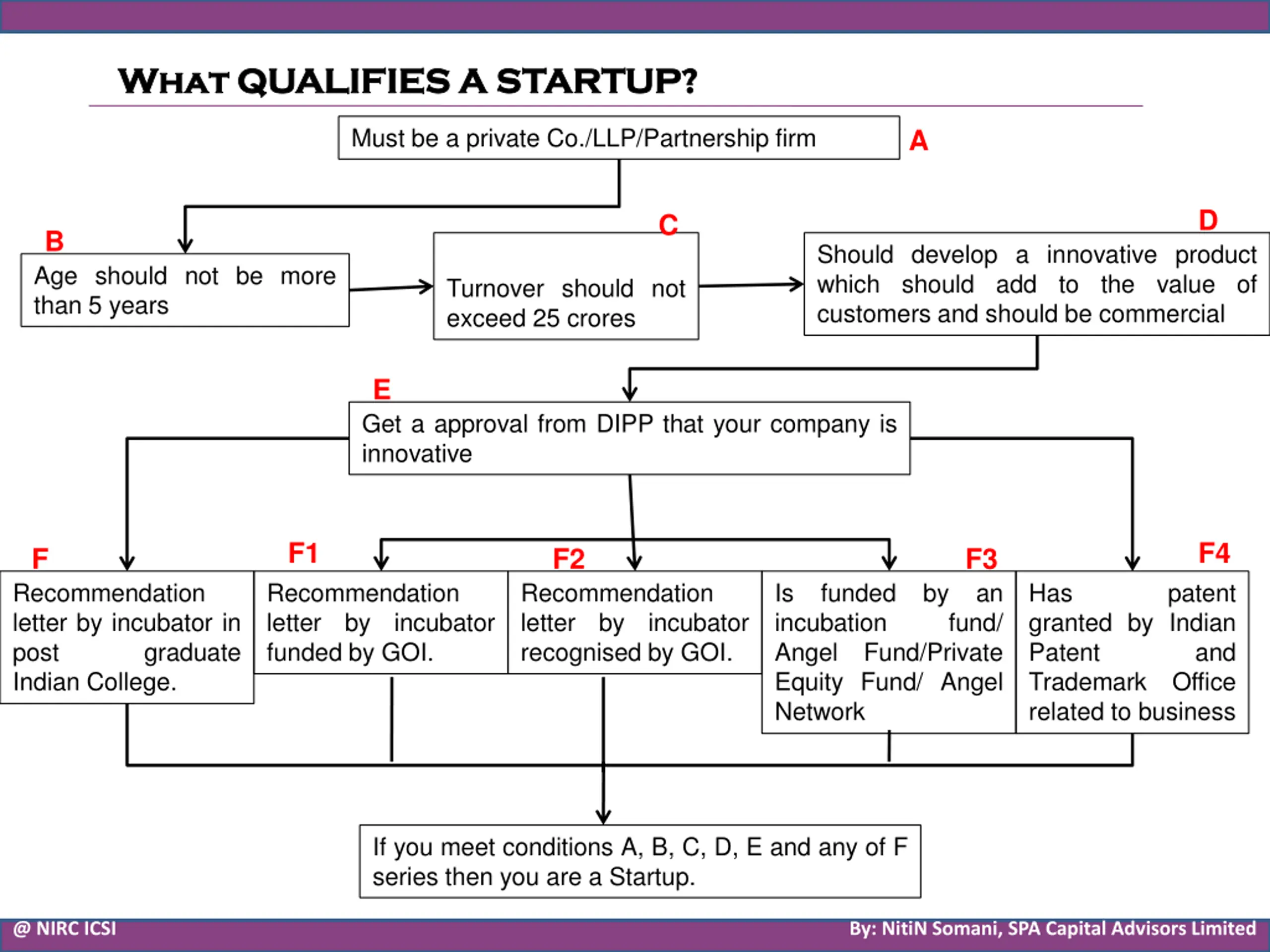 WHAT QUALIFIES A STARTUP?

Must be a private Co./LLP/Partnership firm

A

B

Age should not be more than 5 years

C

Turnover should not exceed 25 crores

D

Should develop a innovative product which should add to the value of customers and should be commercial

E

Get a approval from DIPP that your company is innovative

F

Recommendation letter by incubator in post graduate Indian College.

F1

Recommendation letter by incubator funded by GOI.

F2

Recommendation letter by incubator recognised by GOI.

F3

Is funded by an incubation fund/ Angel Fund/Private Equity Fund/ Angel Network

F4

Has patent granted by Indian Patent and Trademark Office related to business

If you meet conditions A, B, C, D, E and any of F series then you are a Startup.

@ NIRC ICSI

By: NitiN Somani, SPA Capital Advisors Limited